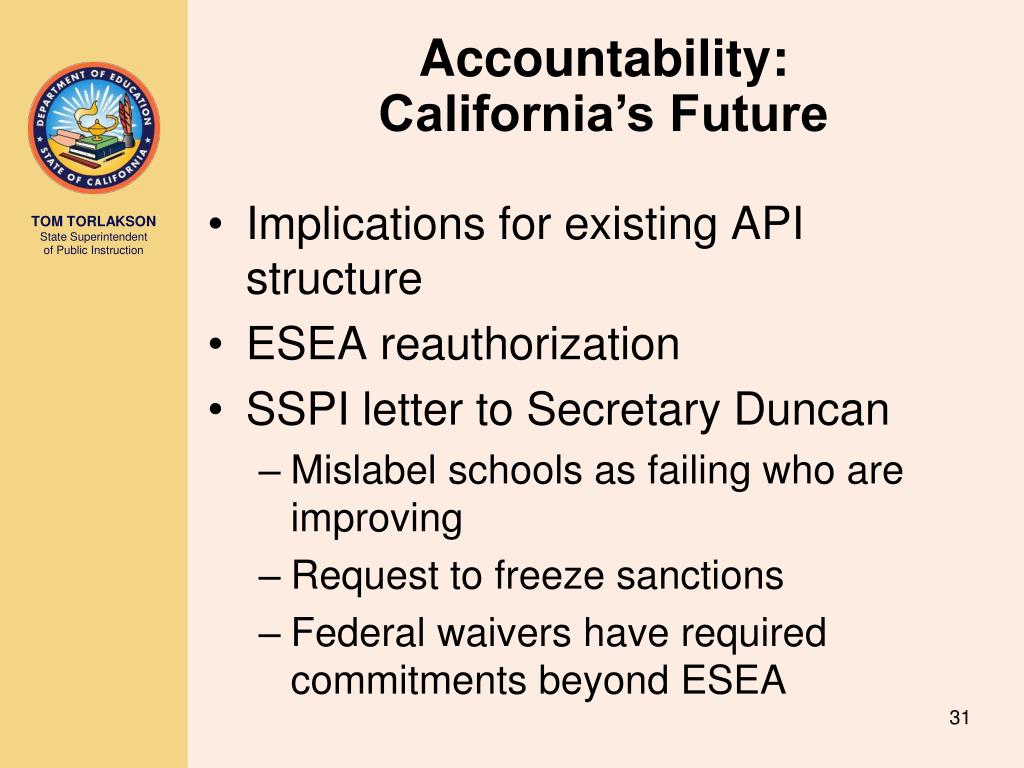 DEPARTMENT OF EDUCATION
STATE OF CALIFORNIA

TOM TORLAKSON
State Superintendent of Public Instruction

Accountability: California's Future

• Implications for existing API structure
• ESEA reauthorization
• SSPI letter to Secretary Duncan
– Mislabel schools as failing who are improving
– Request to freeze sanctions
– Federal waivers have required commitments beyond ESEA

31